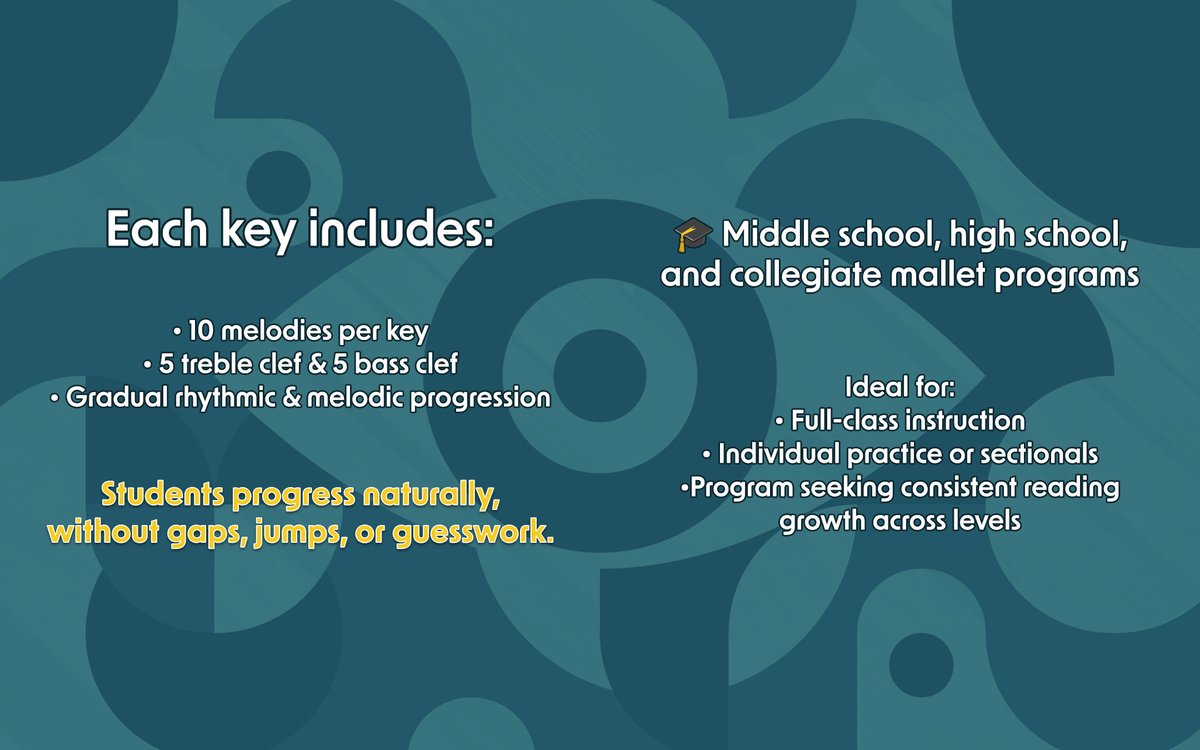 Each key includes:

• 10 melodies per key
• 5 treble clef & 5 bass clef
• Gradual rhythmic & melodic progression

Students progress naturally, without gaps, jumps, or guesswork.

🎓 Middle school, high school, and collegiate mallet programs

Ideal for:
• Full-class instruction
• Individual practice or sectionals
•Program seeking consistent reading growth across levels